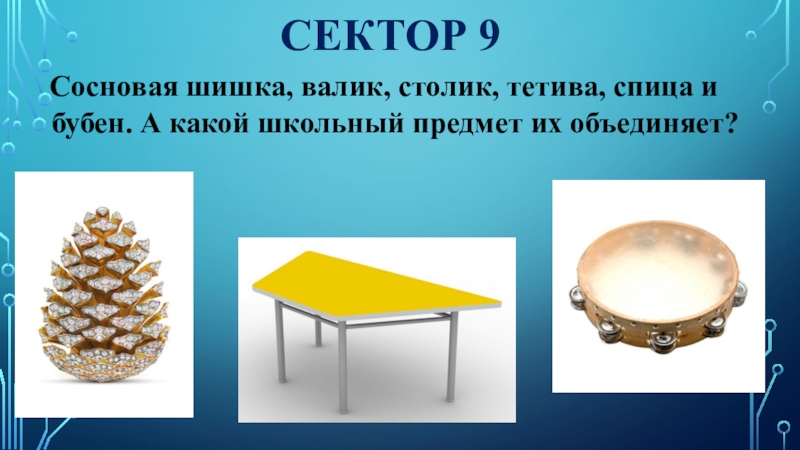 СЕКТОР 9

Сосновая шишка, валик, столик, тетива, спица и бубен. А какой школьный предмет их объединяет?